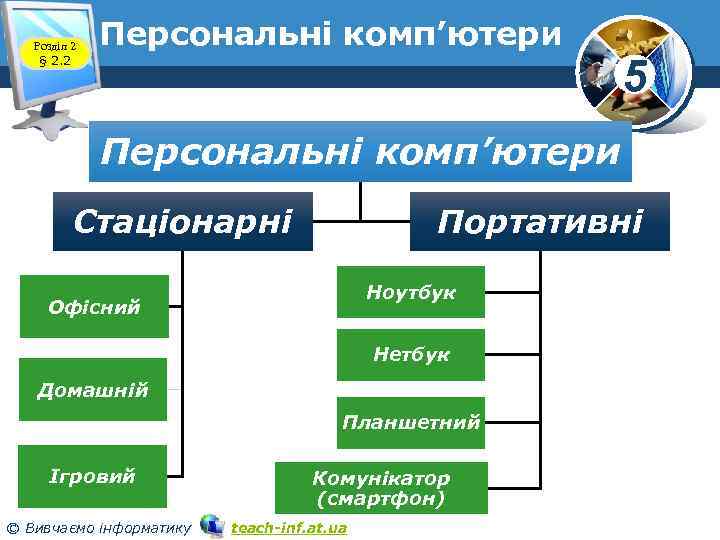 Розділ 2 § 2.2

Персональні комп'ютери

5

Персональні комп'ютери

Стаціонарні

Портативні

Офісний

Домашній

Ігровий

Ноутбук

Нетбук

Планшетний

Комунікатор (смартфон)

© Вивчаємо інформатику teach-inf.at.ua